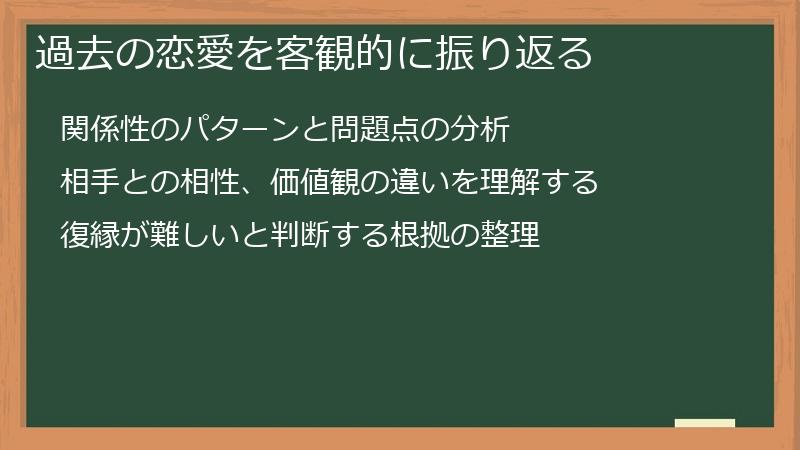 過去の恋愛を客観的に振り返る

関係性のパターンと問題点の分析

相手との相性、価値観の違いを理解する

復縁が難しいと判断する根拠の整理